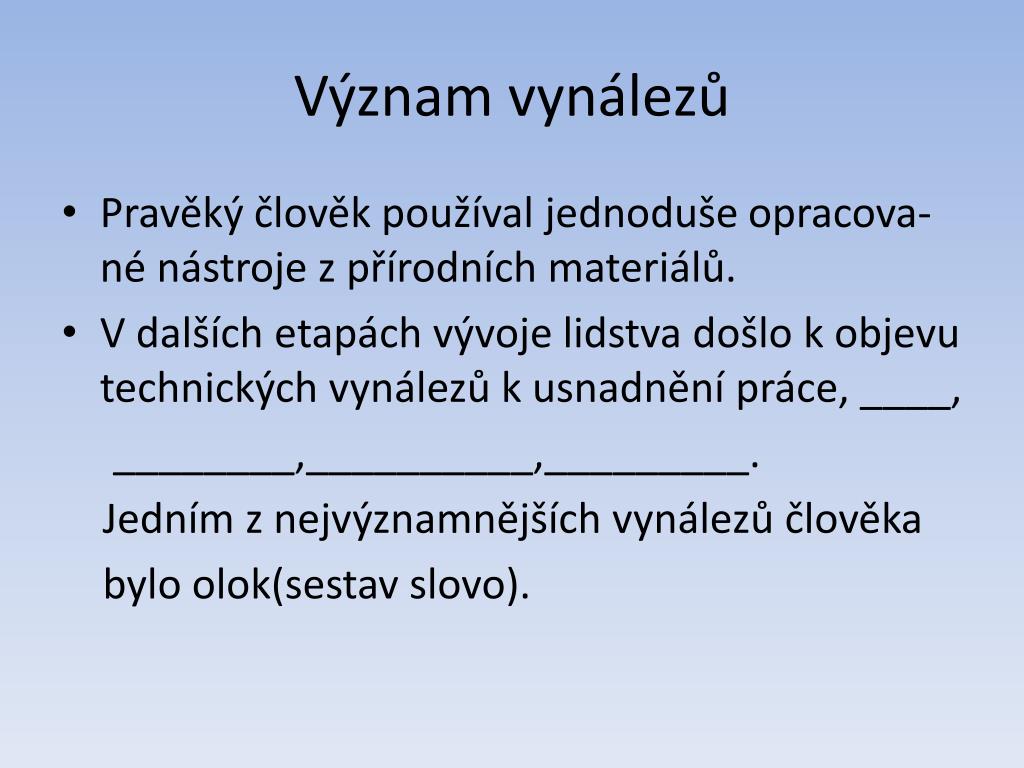 Význam vynálezů

• Pravěký člověk používal jednoduše opracované nástroje z přírodních materiálů.
• V dalších etapách vývoje lidstva došlo k objevu technických vynálezů k usnadnění práce, ____,

________,__________,_________.

Jedním z nejvýznamnějších vynálezů člověka bylo olok(sestav slovo).